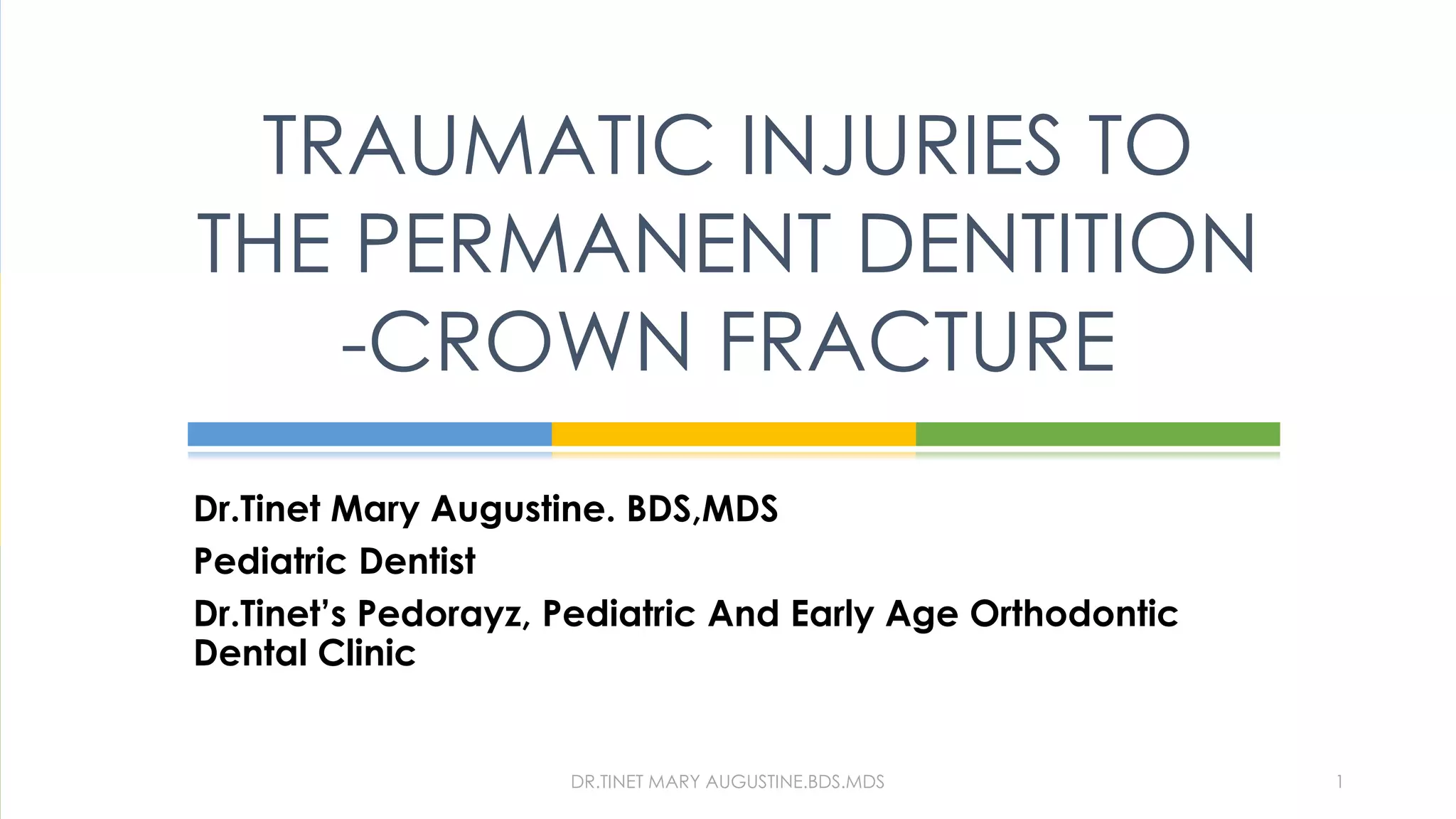 TRAUMATIC INJURIES TO THE PERMANENT DENTITION -CROWN FRACTURE

Dr.Tinet Mary Augustine. BDS,MDS

Pediatric Dentist

Dr.Tinet's Pedorayz, Pediatric And Early Age Orthodontic Dental Clinic

DR.TINET MARY AUGUSTINE.BDS.MDS

1